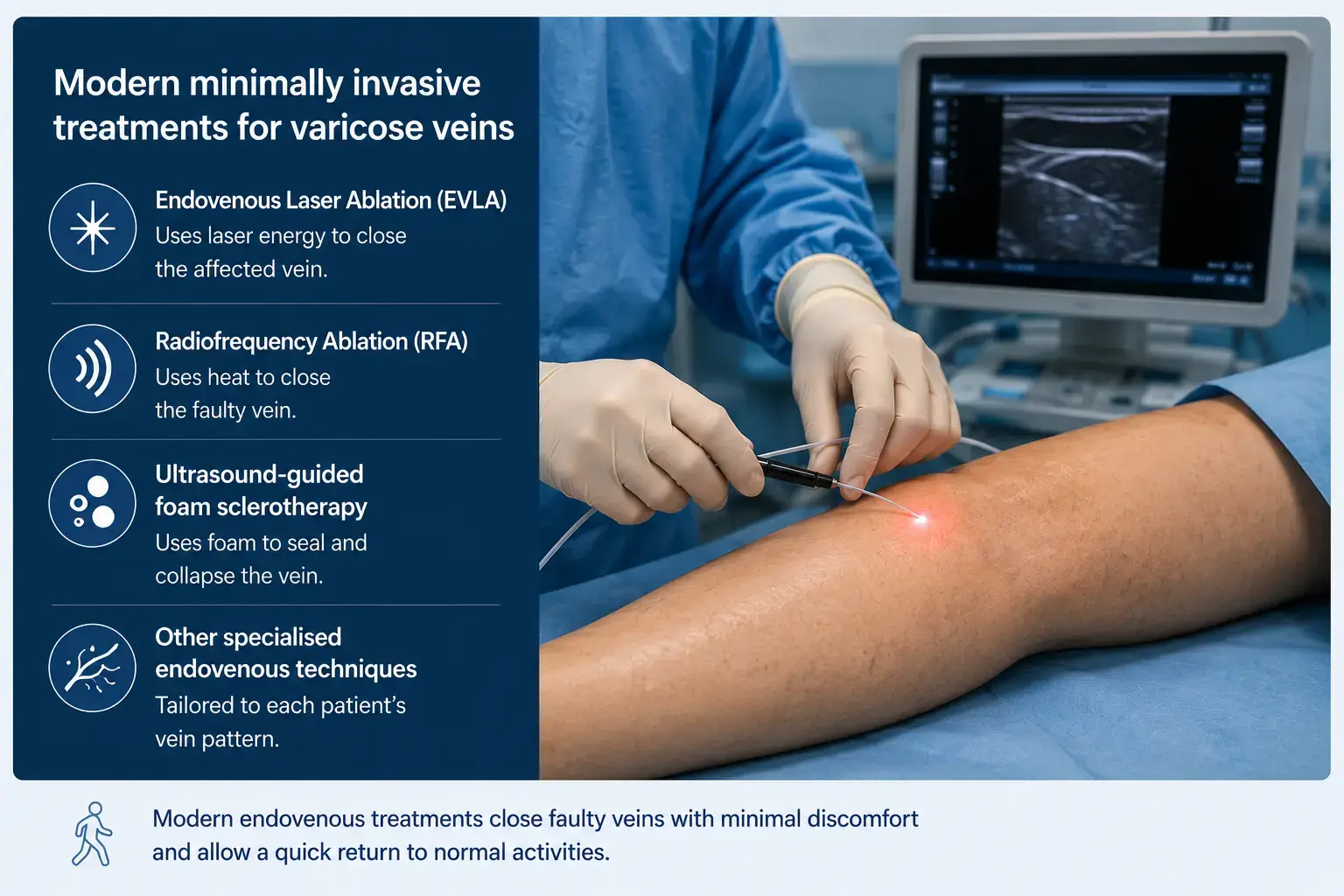 Modern minimally invasive treatments for varicose veins

Endovenous Laser Ablation (EVLA)
Uses laser energy to close the affected vein.

Radiofrequency Ablation (RFA)
Uses heat to close the faulty vein.

Ultrasound-guided foam sclerotherapy
Uses foam to seal and collapse the vein.

Other specialised endovenous techniques
Tailored to each patient's vein pattern.

Modern endovenous treatments close faulty veins with minimal discomfort and allow a quick return to normal activities.